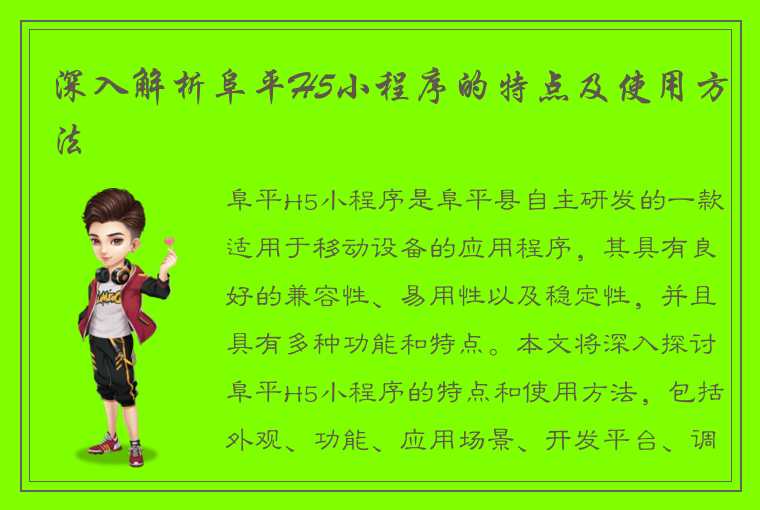 深入解析阜平H5小程序的特点及使用方法

阜平H5小程序是阜平县自主研发的一款适用于移动设备的应用程序，其具有良好的兼容性、易用性以及稳定性，并且具有多种功能和特点。本文将深入探讨阜平H5小程序的特点和使用方法，包括外观、功能、应用场景、开发平台、调